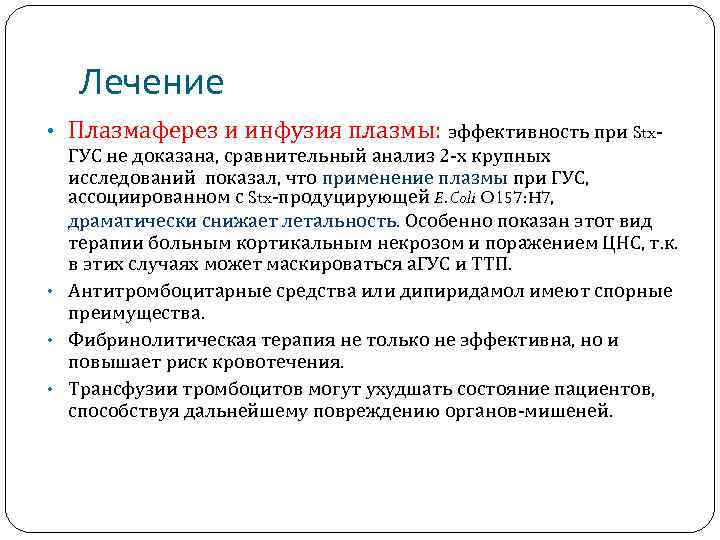 Лечение

• Плазмаферез и инфузия плазмы: эффективность при Stx-ГУС не доказана, сравнительный анализ 2-х крупных исследований показал, что применение плазмы при ГУС, ассоциированном с Stx-продуцирующей E. Coli O157:H7, драматически снижает летальность. Особенно показан этот вид терапии больным кортикальным некрозом и поражением ЦНС, т.к. в этих случаях может маскироваться аГУС и ТТП.

• Антитромбоцитарные средства или дипиридамол имеют спорные преимущества.

• Фибринолитическая терапия не только не эффективна, но и повышает риск кровотечения.

• Трансфузии тромбоцитов могут ухудшать состояние пациентов, способствуя дальнейшему повреждению органов-мишеней.